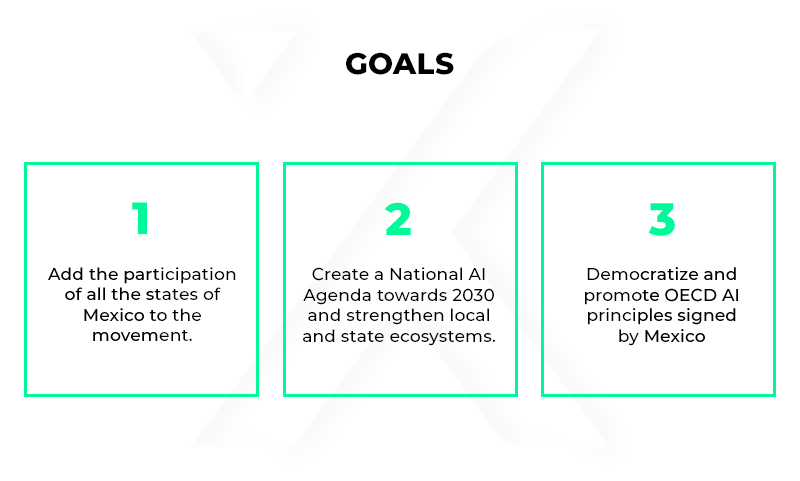 GOALS

1

Add the participation of all the states of Mexico to the movement.

2

Create a National AI Agenda towards 2030 and strengthen local and state ecosystems.

3

Democratize and promote OECD AI principles signed by Mexico